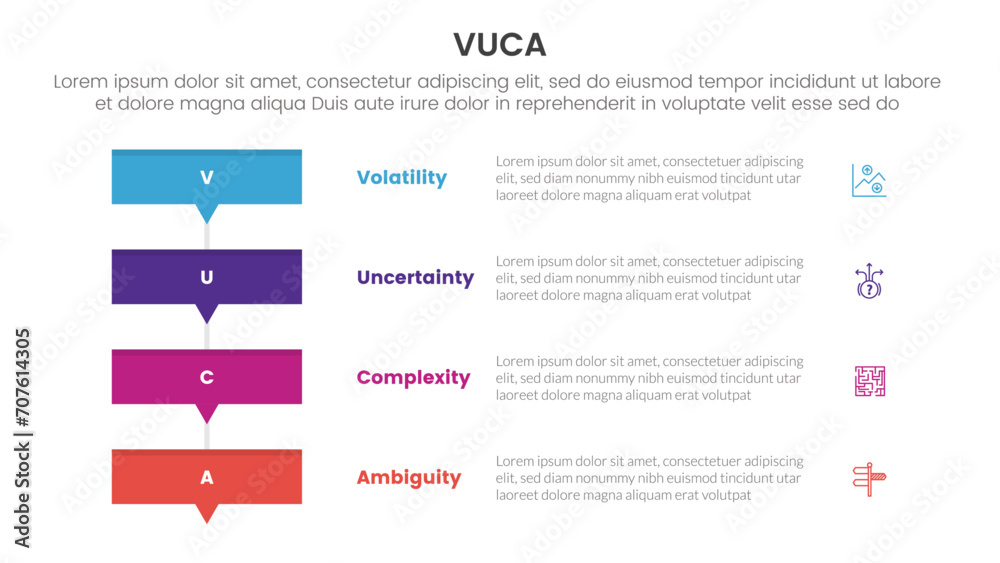 VUCA

Lorem ipsum dolor sit amet, consectetur adipiscing elit, sed do eiusmod tempor incididunt ut labore et dolore magna aliqua Duis aute irure dolor in reprehenderit in voluptate velit esse sed do

V

Volatility

Lorem ipsum dolor sit amet, consectetuer adipiscing elit, sed diam nonummy nibh euismod tincidunt utar laoreet dolore magna aliquam erat volutpat

U

Uncertainty

Lorem ipsum dolor sit amet, consectetuer adipiscing elit, sed diam nonummy nibh euismod tincidunt utar laoreet dolore magna aliquam erat volutpat

C

Complexity

Lorem ipsum dolor sit amet, consectetuer adipiscing elit, sed diam nonummy nibh euismod tincidunt utar laoreet dolore magna aliquam erat volutpat

A

Ambiguity

Lorem ipsum dolor sit amet, consectetuer adipiscing elit, sed diam nonummy nibh euismod tincidunt utar laoreet dolore magna aliquam erat volutpat

Adobe Stock | #707614305